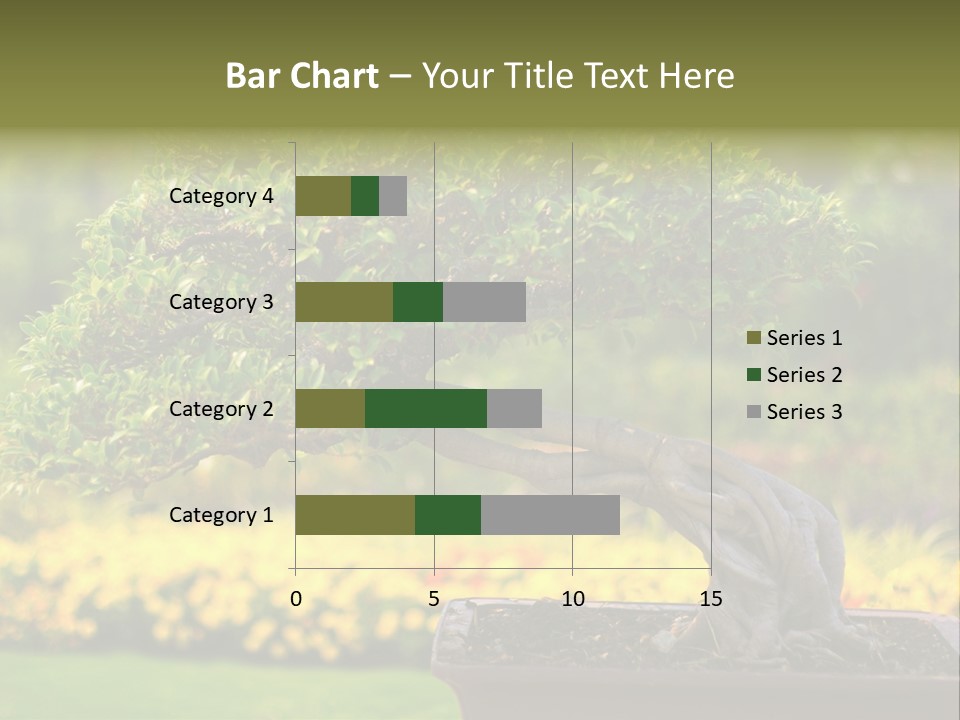 Bar Chart – Your Title Text Here

Category 4
Category 3
Category 2
Category 1

0
5
10
15

Series 1
Series 2
Series 3